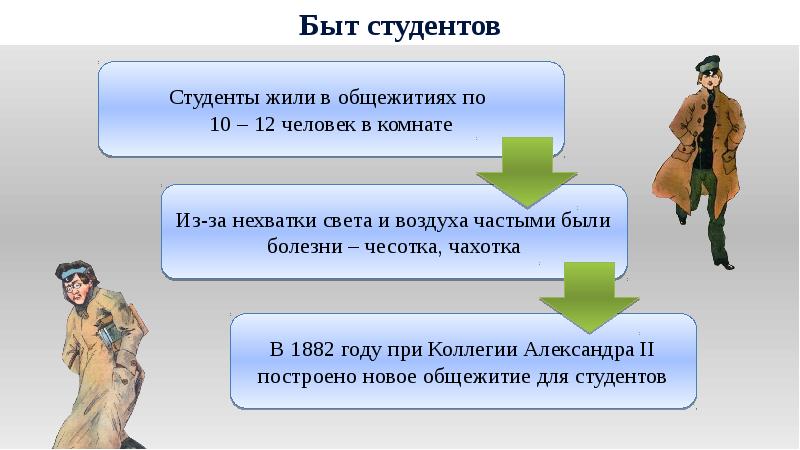 Быт студентов

Студенты жили в общежитиях по 10 – 12 человек в комнате

Из-за нехватки света и воздуха частыми были болезни – чесотка, чахотка

В 1882 году при Коллегии Александра II построено новое общежитие для студентов